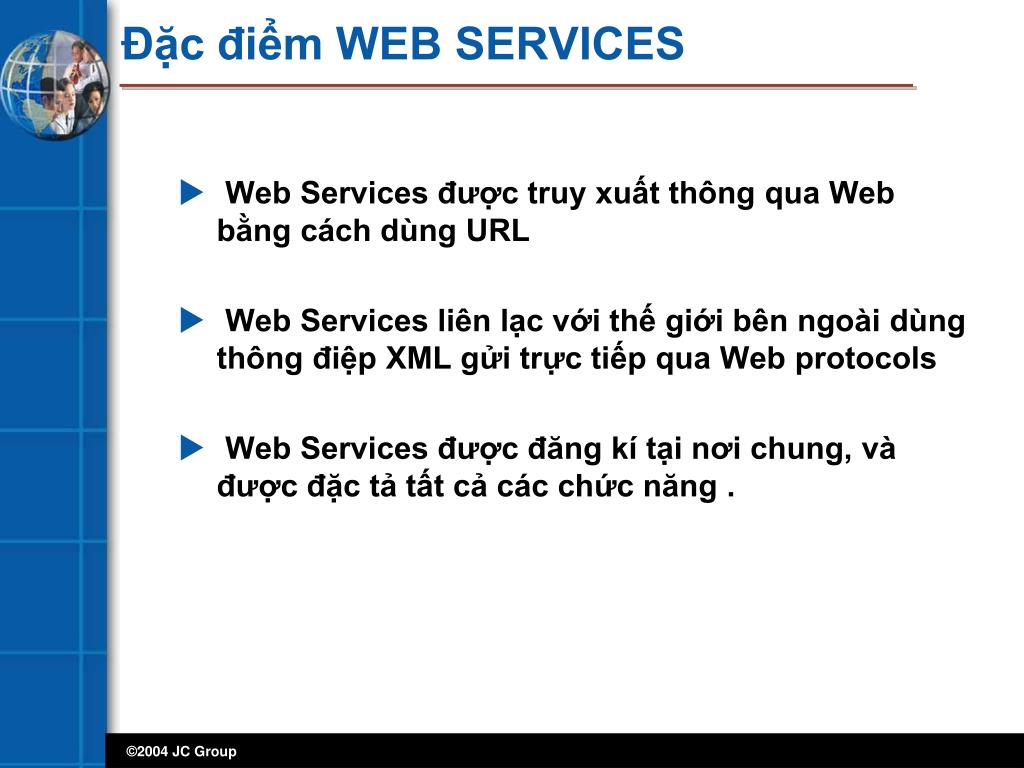 Đặc điểm WEB SERVICES

Web Services được truy xuất thông qua Web bằng cách dùng URL

Web Services liên lạc với thế giới bên ngoài dùng thông điệp XML gửi trực tiếp qua Web protocols

Web Services được đăng kí tại nơi chung, và được đặc tả tất cả các chức năng .

©2004 JC Group